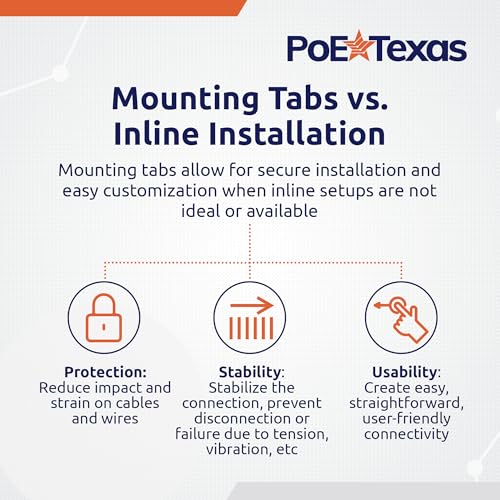 PoE Texas

Mounting Tabs vs. Inline Installation

Mounting tabs allow for secure installation and easy customization when inline setups are not ideal or available

Protection: Reduce impact and strain on cables and wires

Stability: Stabilize the connection, prevent disconnection or failure due to tension, vibration, etc

Usability: Create easy, straightforward, user-friendly connectivity